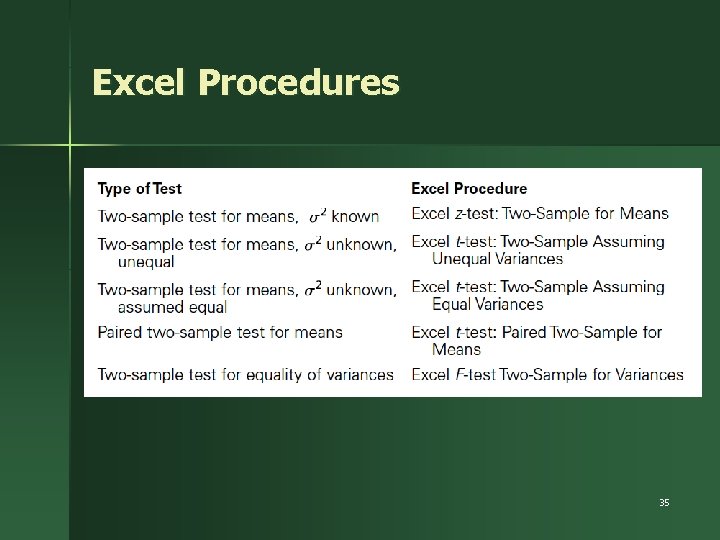 Excel Procedures

| Type of Test | Excel Procedure |
|---|---|
| Two-sample test for means, $\sigma^2$ known | Excel z-test: Two-Sample for Means |
| Two-sample test for means, $\sigma^2$ unknown, unequal | Excel t-test: Two-Sample Assuming Unequal Variances |
| Two-sample test for means, $\sigma^2$ unknown, assumed equal | Excel t-test: Two-Sample Assuming Equal Variances |
| Paired two-sample test for means | Excel t-test: Paired Two-Sample for Means |
| Two-sample test for equality of variances | Excel F-test Two-Sample for Variances |

35